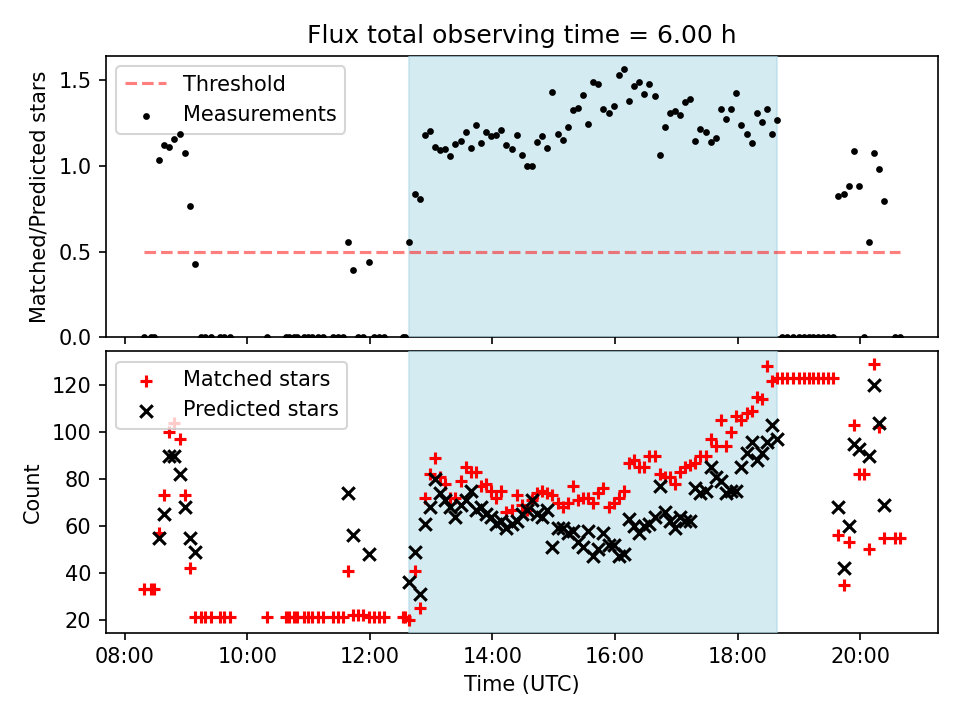 Flux total observing time = 6.00 h

Threshold
Measurements

Matched/Predicted stars

1.5
1.0
0.5
0.0

Matched stars
Predicted stars

Count

120
100
80
60
40
20

08:00
10:00
12:00
14:00
16:00
18:00
20:00

Time (UTC)